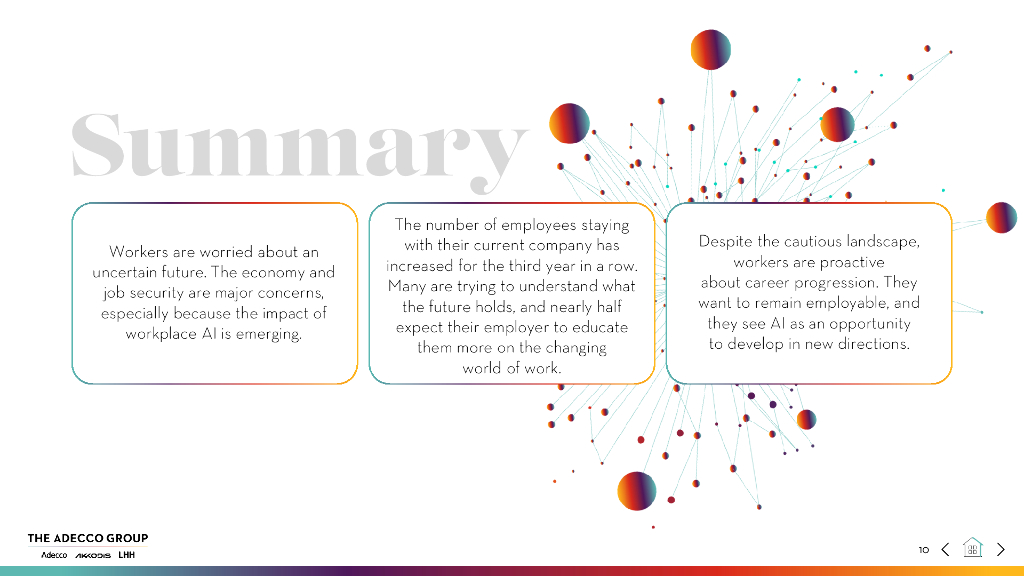 Summary

Workers are worried about an uncertain future. The economy and job security are major concerns, especially because the impact of workplace AI is emerging.

The number of employees staying with their current company has increased for the third year in a row. Many are trying to understand what the future holds, and nearly half expect their employer to educate them more on the changing world of work.

Despite the cautious landscape, workers are proactive about career progression. They want to remain employable, and they see AI as an opportunity to develop in new directions.

THE ADECCO GROUP
Adecco AKKODIS LHH

10